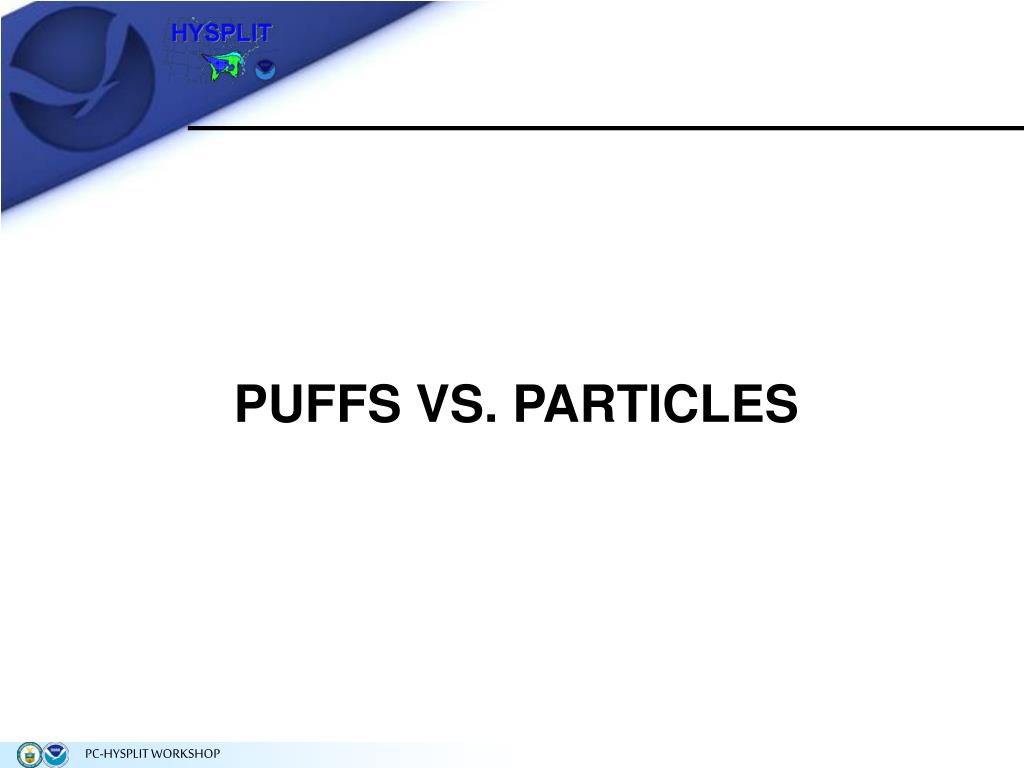 HYSPLIT

PUFFS VS. PARTICLES

PC-HYSPLIT WORKSHOP